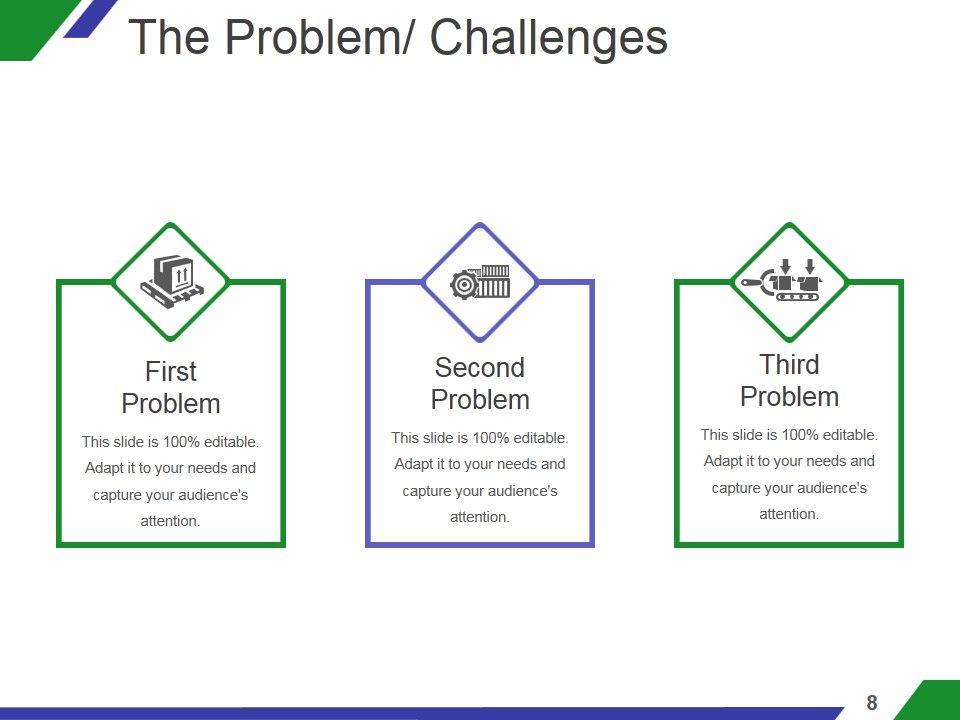 The Problem/ Challenges

First Problem

This slide is 100% editable. Adapt it to your needs and capture your audience's attention.

Second Problem

This slide is 100% editable. Adapt it to your needs and capture your audience's attention.

Third Problem

This slide is 100% editable. Adapt it to your needs and capture your audience's attention.

8